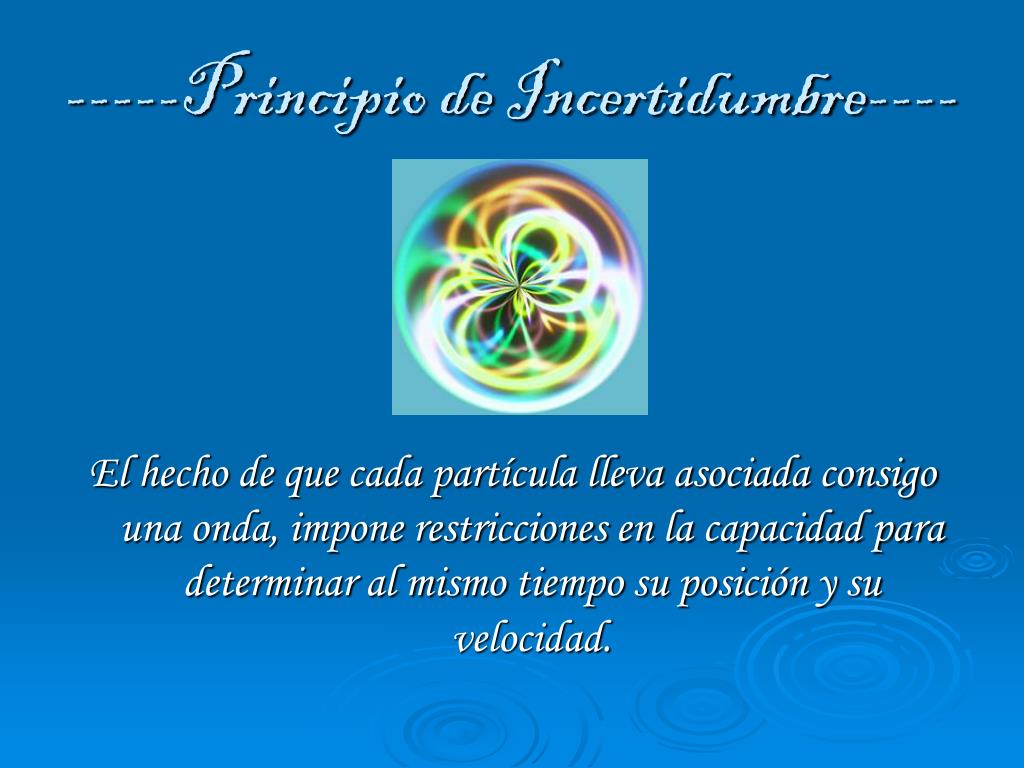 ------Principio de Incertidumbre----

El hecho de que cada partícula lleva asociada consigo una onda, impone restricciones en la capacidad para determinar al mismo tiempo su posición y su velocidad.